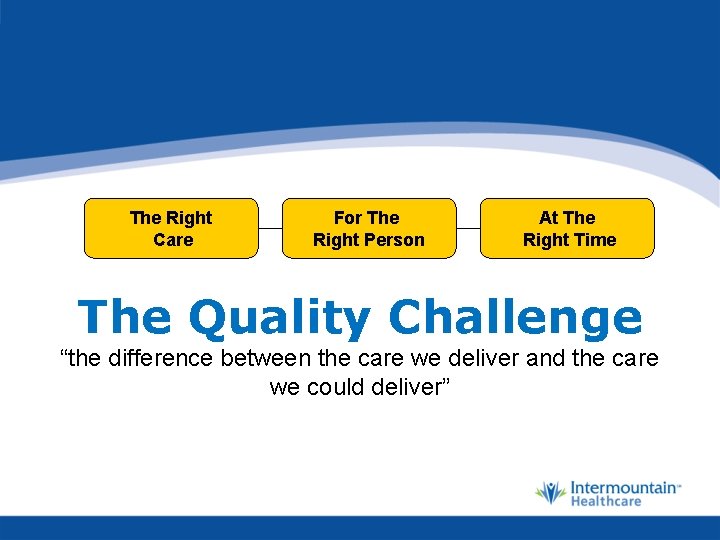 The Right Care

For The Right Person

At The Right Time

The Quality Challenge

“the difference between the care we deliver and the care we could deliver”

Intermountain Healthcare